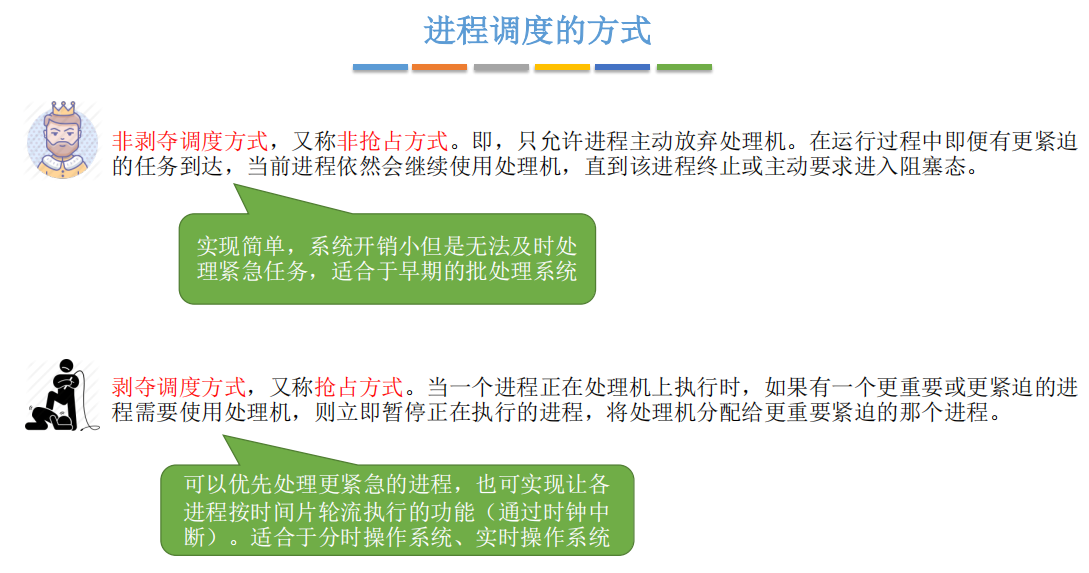 进程调度的方式

非剥夺调度方式，又称非抢占方式。即，只允许进程主动放弃处理机。在运行过程中即便有更紧迫的任务到达，当前进程依然会继续使用处理机，直到该进程终止或主动要求进入阻塞态。

实现简单，系统开销小但是无法及时处理紧急任务，适合于早期的批处理系统

剥夺调度方式，又称抢占方式。当一个进程正在处理机上执行时，如果有一个更重要或更紧迫的进程需要使用处理机，则立即暂停正在执行的进程，将处理机分配给更重要紧迫的那个进程。

可以优先处理更紧急的进程，也可实现让各进程按时间片轮流执行的功能（通过时钟中断）。适合于分时操作系统、实时操作系统